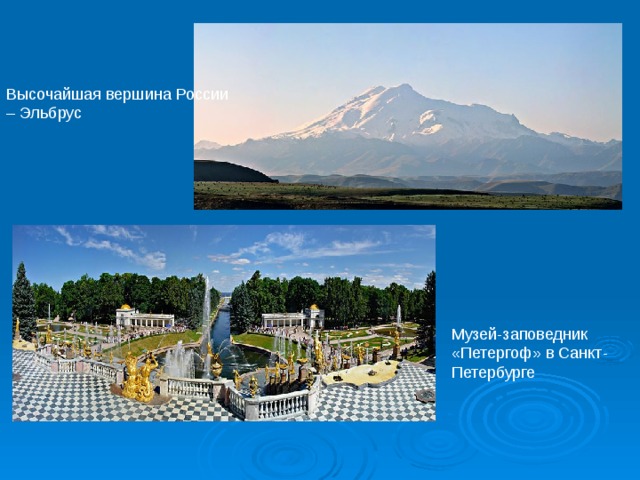 Высочайшая вершина России – Эльбрус

Музей-заповедник «Петергоф» в Санкт-Петербурге